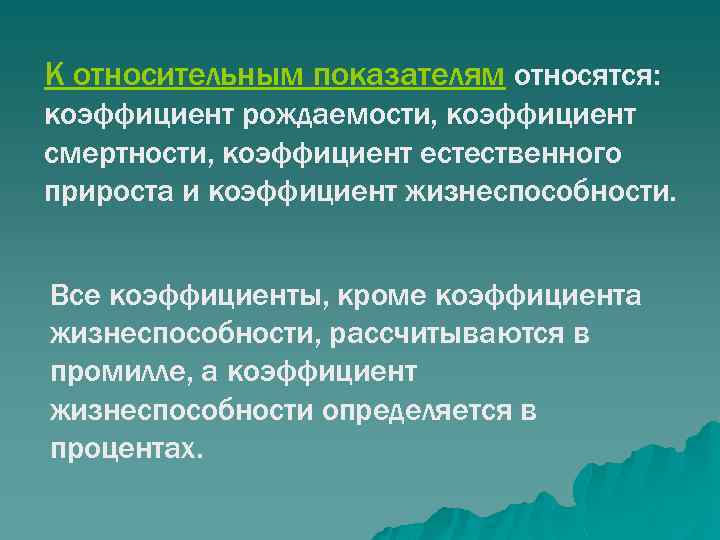 К относительным показателям относятся: коэффициент рождаемости, коэффициент смертности, коэффициент естественного прироста и коэффициент жизнеспособности.

Все коэффициенты, кроме коэффициента жизнеспособности, рассчитываются в промилле, а коэффициент жизнеспособности определяется в процентах.